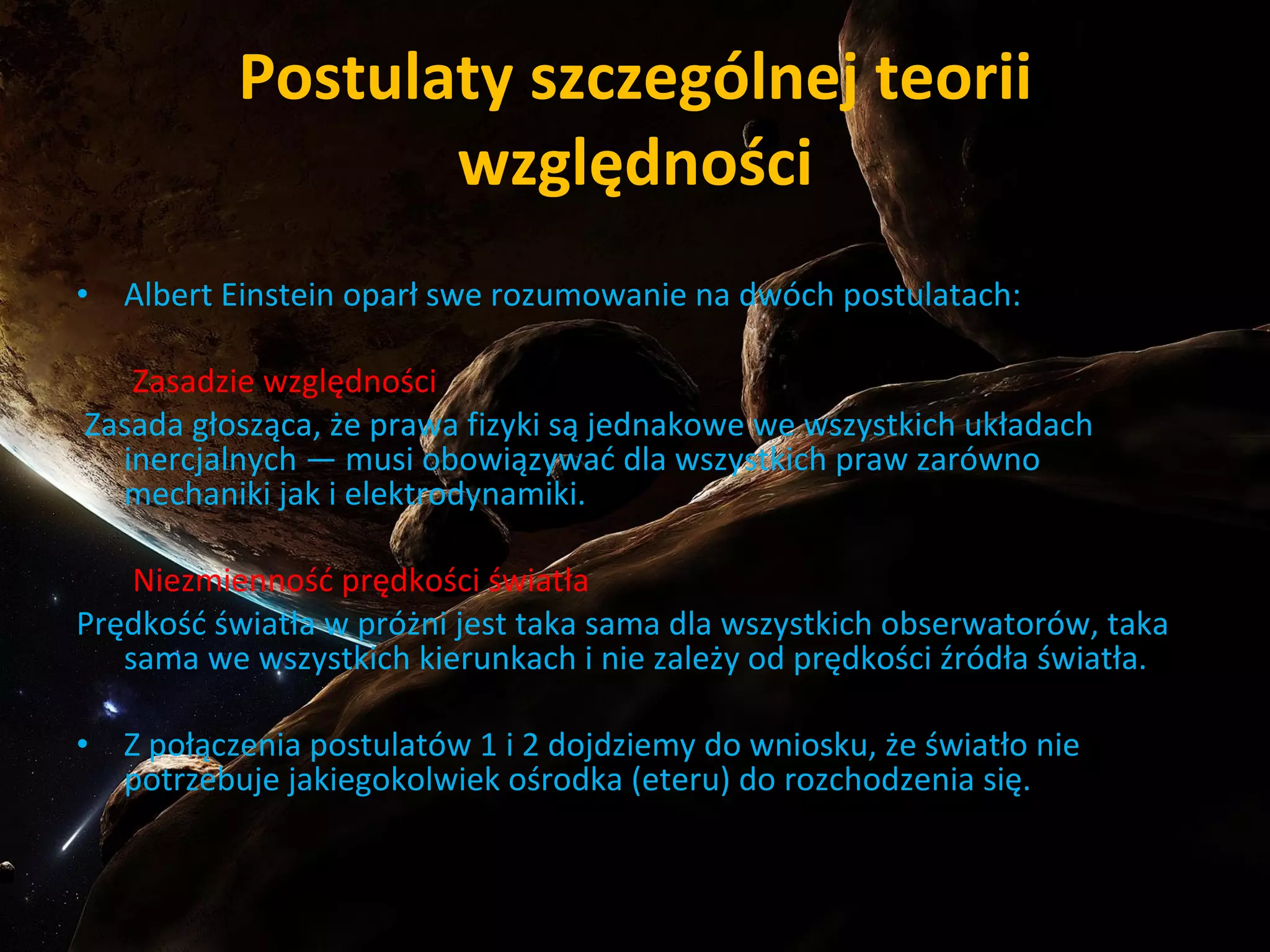 Postulaty szczególnej teorii względności

• Albert Einstein oparł swe rozumowanie na dwóch postulatach:

Zasadzie względności

Zasada głosząca, że prawa fizyki są jednakowe we wszystkich układach inercjalnych — musi obowiązywać dla wszystkich praw zarówno mechaniki jak i elektrodynamiki.

Niezmienność prędkości światła

Prędkość światła w próżni jest taka sama dla wszystkich obserwatorów, taka sama we wszystkich kierunkach i nie zależy od prędkości źródła światła.

• Z połączenia postulatów 1 i 2 dojdziemy do wniosku, że światło nie potrzebuje jakiegokolwiek ośrodka (eteru) do rozchodzenia się.